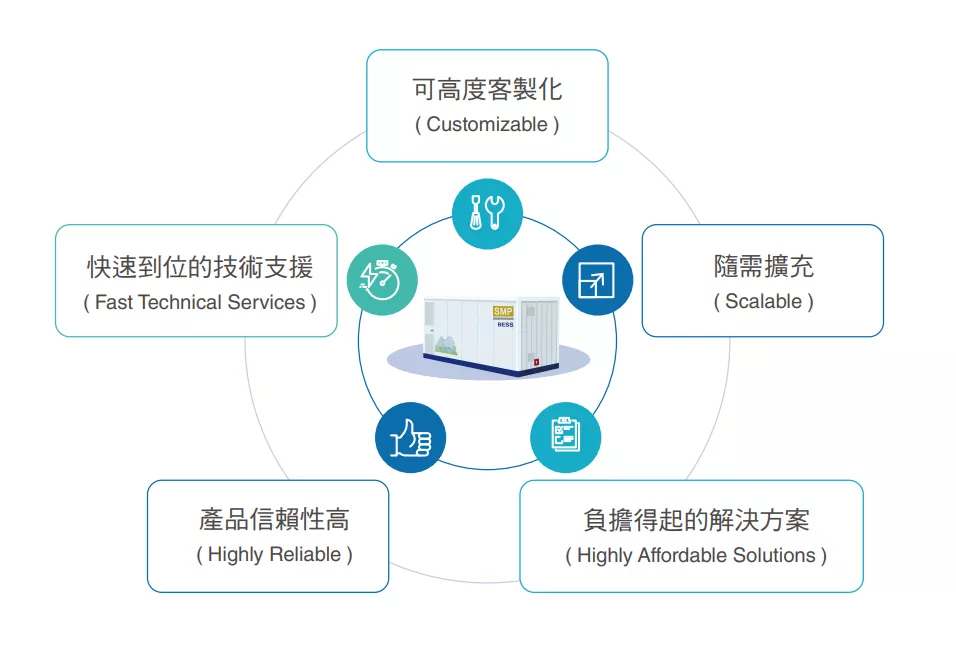 可高度客製化
( Customizable )

快速到位的技術支援
( Fast Technical Services )

隨需擴充
( Scalable )

SMP
BESS

產品信賴性高
( Highly Reliable )

負擔得起的解決方案
( Highly Affordable Solutions )